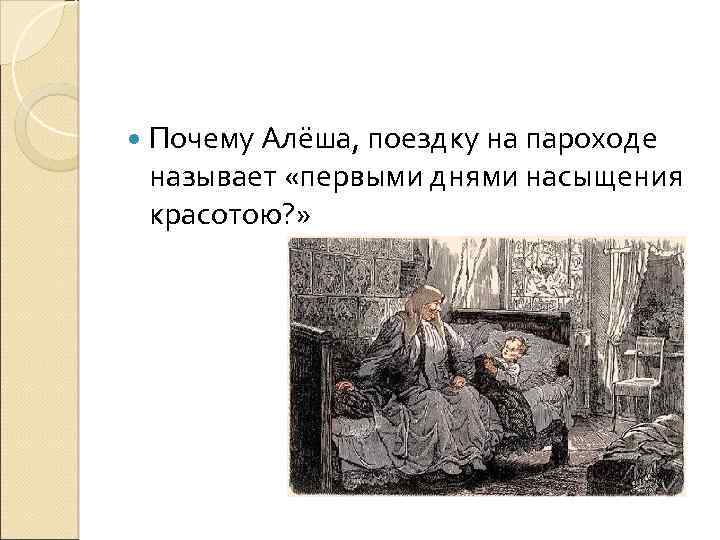 Почему Алёша, поездку на пароходе называет «первыми днями насыщения красотою?»